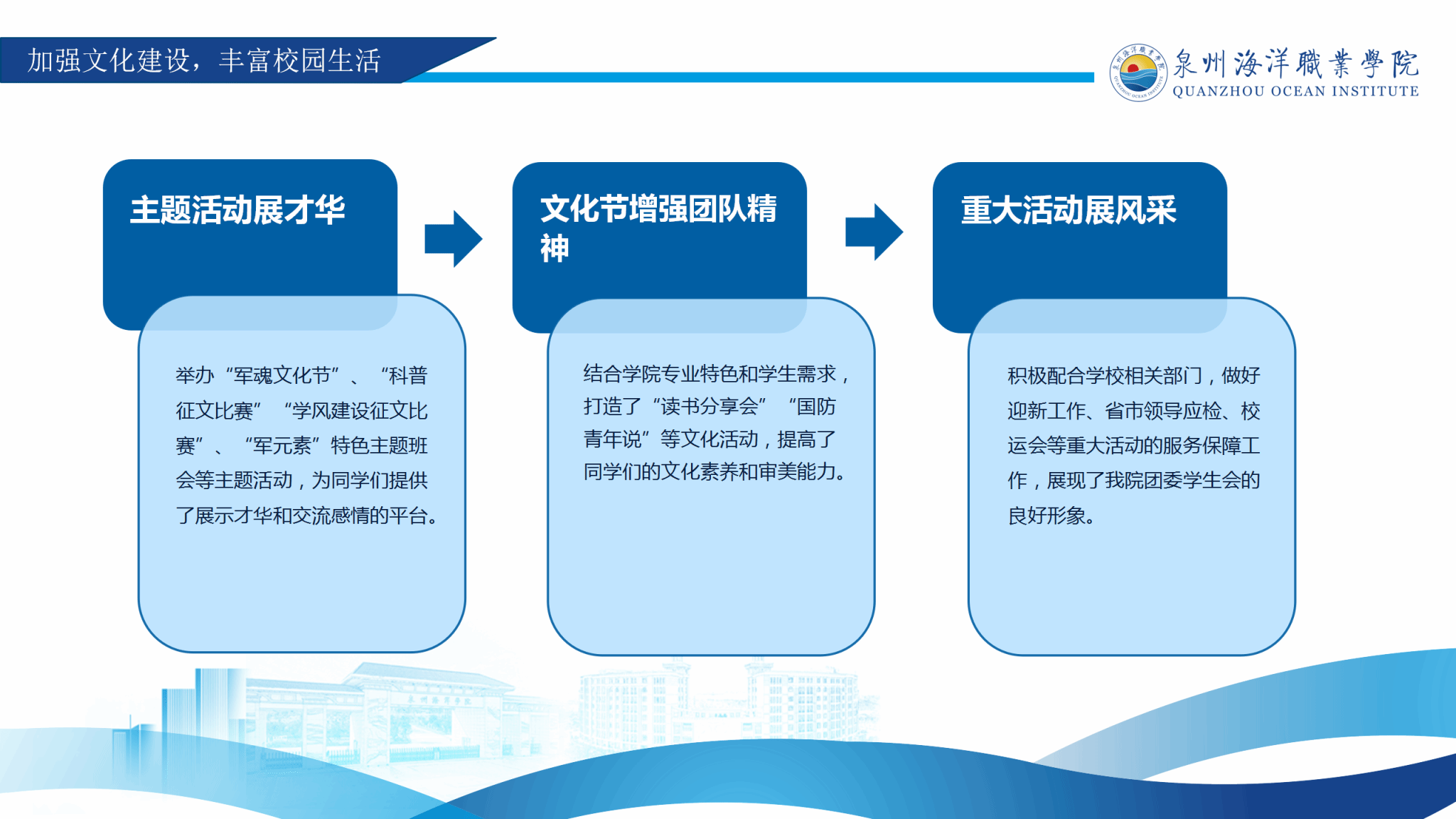 加强文化建设，丰富校园生活

泉州海洋職業學院
QUANZHOU OCEAN INSTITUTE

主题活动展才华

举办“军魂文化节”、“科普征文比赛”“学风建设征文比赛”、“军元素”特色主题班会等主题活动，为同学们提供了展示才华和交流感情的平台。

文化节增强团队精神

结合学院专业特色和学生需求，打造了“读书分享会”“国防青年说”等文化活动，提高了同学们的文化素养和审美能力。

重大活动展风采

积极配合学校相关部门，做好迎新工作、省市领导应检、校运会等重大活动的服务保障工作，展现了我院团委学生会的良好形象。